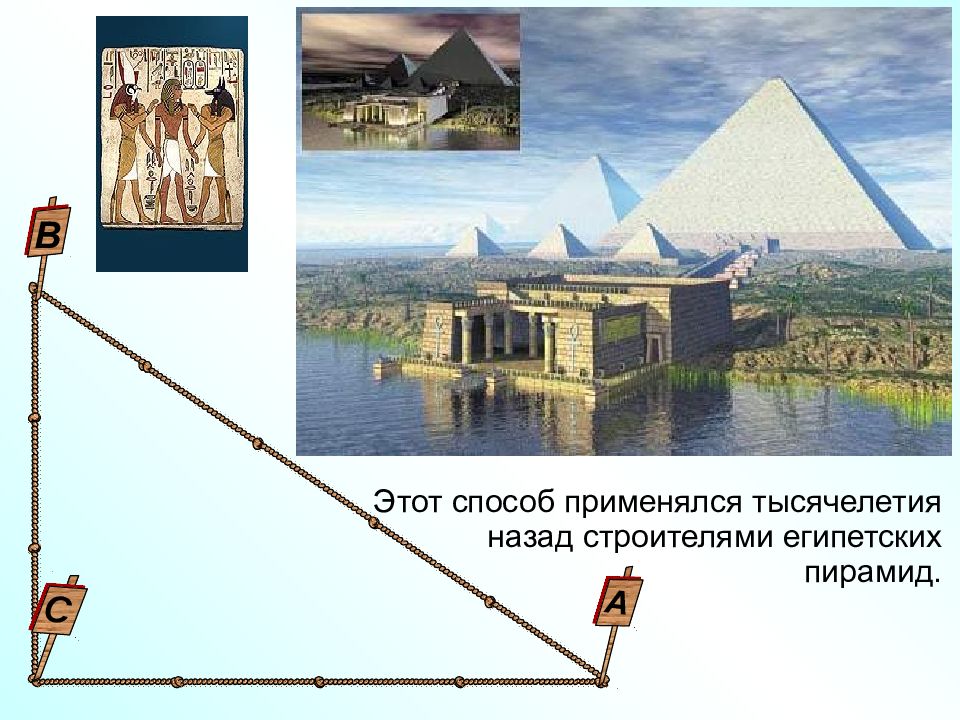 B

Этот способ применялся тысячелетия назад строителями египетских пирамид.

C

A